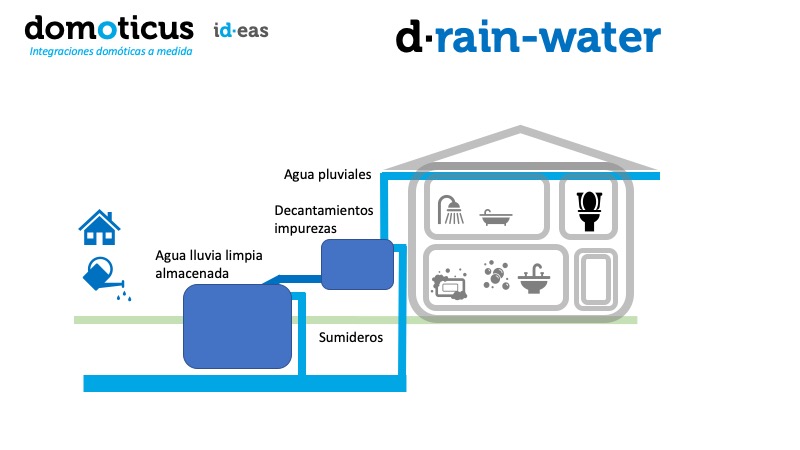 domoticus
Integraciones domóticas a medida

id·eas

d·rain-water

Agua pluviales

Decantamientos impurezas

Agua lluvia limpia almacenada

Sumideros